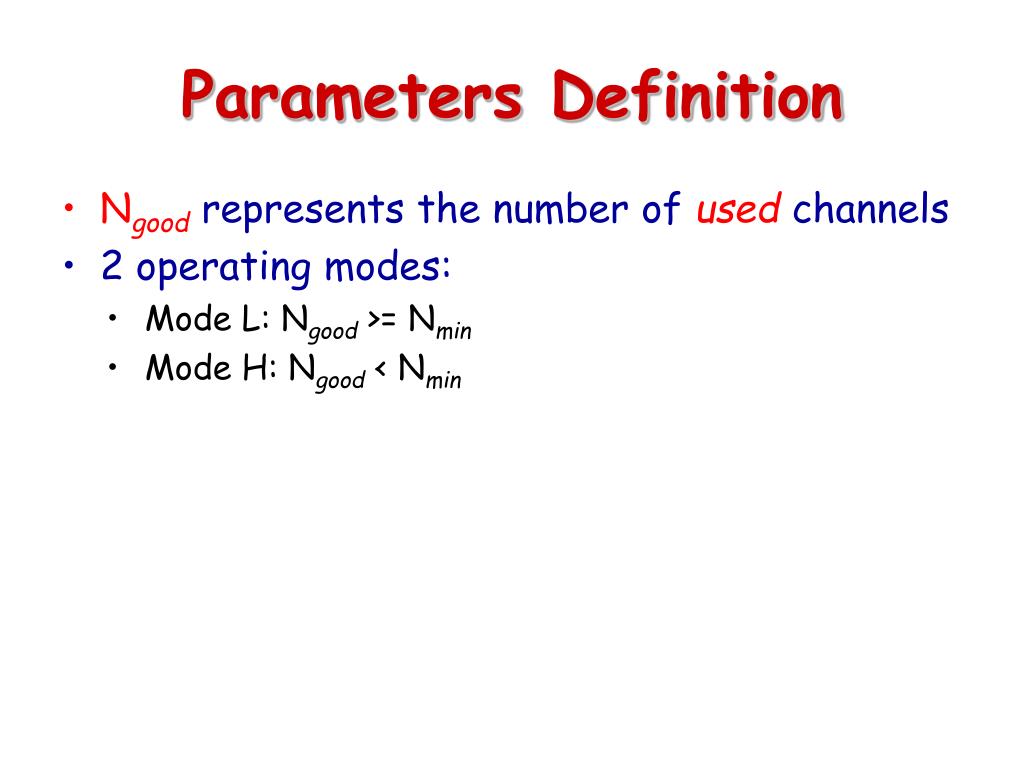 Parameters Definition

• $N_{good}$ represents the number of used channels
• 2 operating modes:
  • Mode L: $N_{good}$ >= $N_{min}$
  • Mode H: $N_{good}$ < $N_{min}$